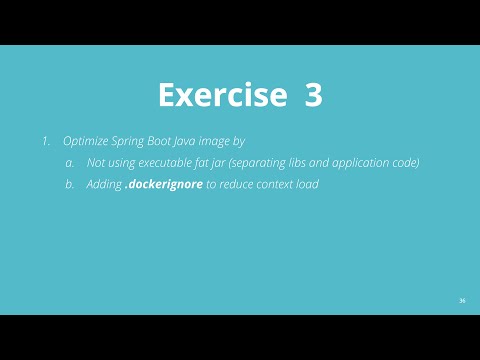 Exercise 3

1. Optimize Spring Boot Java image by
   a. Not using executable fat jar (separating libs and application code)
   b. Adding .dockerignore to reduce context load

36